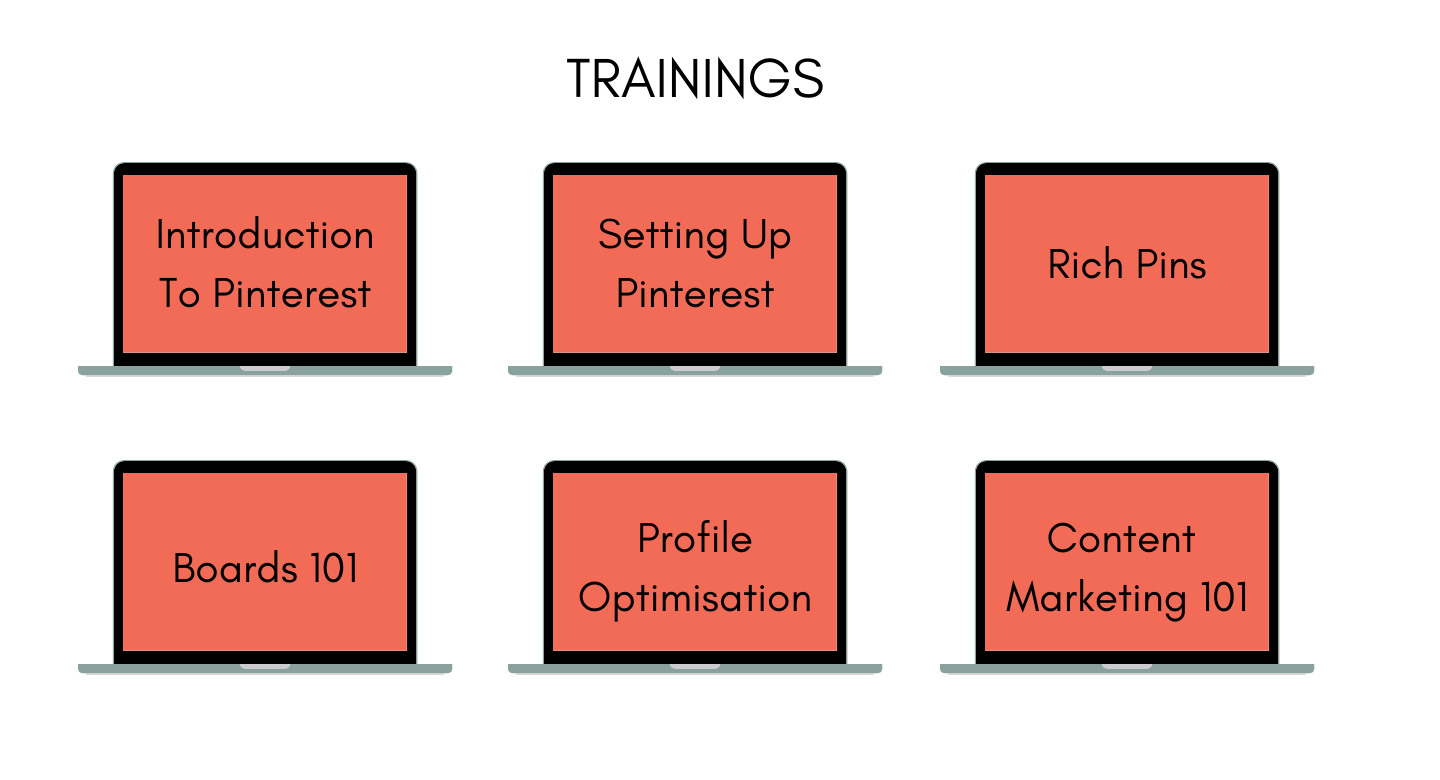 TRAININGS

Introduction To Pinterest

Setting Up Pinterest

Rich Pins

Boards 101

Profile Optimisation

Content Marketing 101